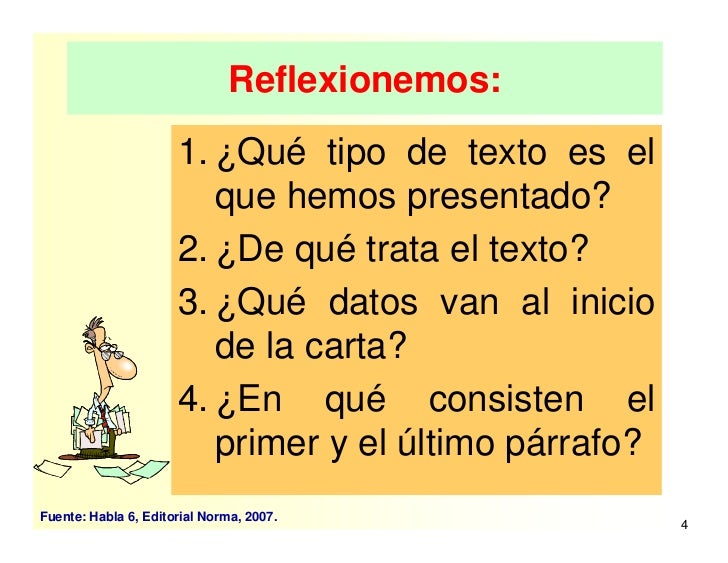 Reflexionemos:

1. ¿Qué tipo de texto es el que hemos presentado?
2. ¿De qué trata el texto?
3. ¿Qué datos van al inicio de la carta?
4. ¿En qué consisten el primer y el último párrafo?

Fuente: Habla 6, Editorial Norma, 2007.

4